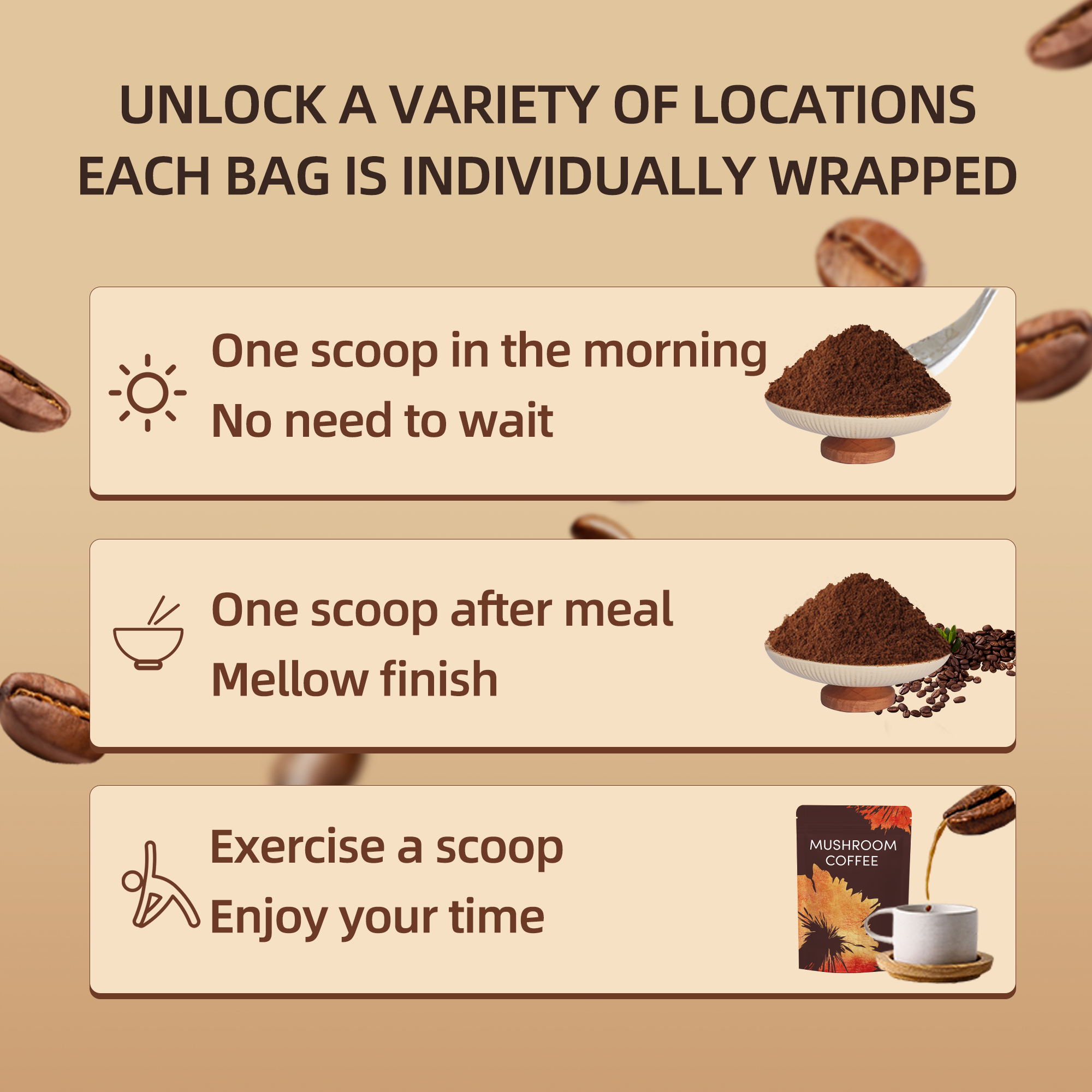 UNLOCK A VARIETY OF LOCATIONS
EACH BAG IS INDIVIDUALLY WRAPPED

One scoop in the morning
No need to wait

One scoop after meal
Mellow finish

Exercise a scoop
Enjoy your time

MUSHROOM
COFFEE